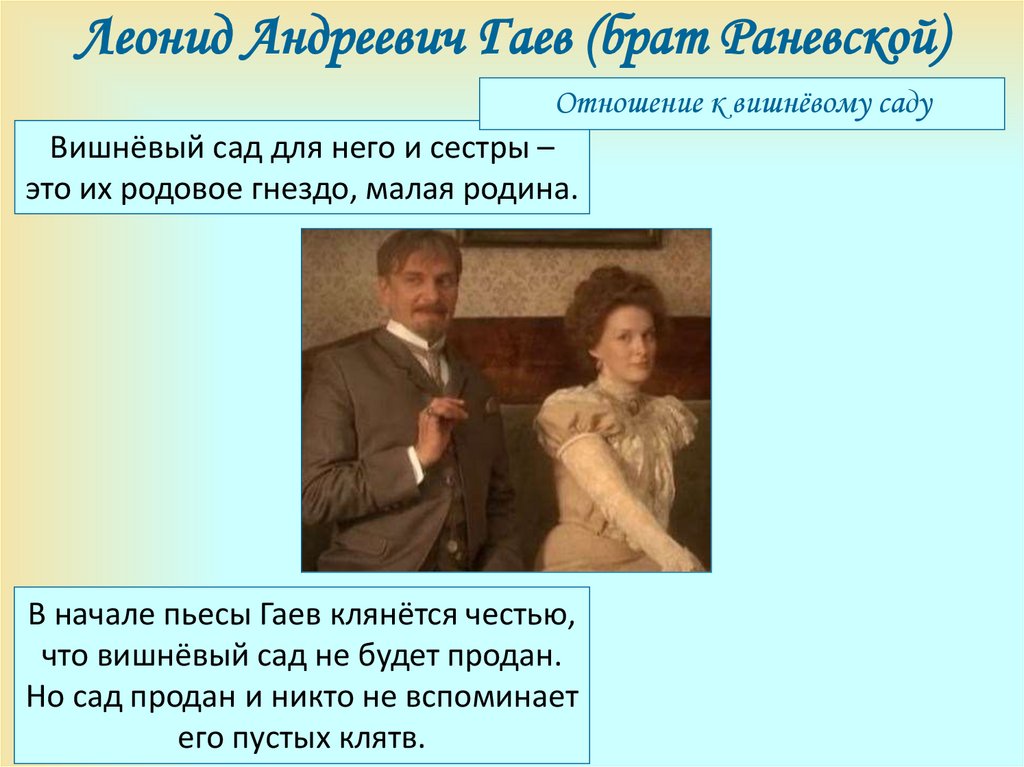 Леонид Андреевич Гаев (брат Раневской)

Отношение к вишнёвому саду

Вишнёвый сад для него и сестры – это их родовое гнездо, малая родина.

В начале пьесы Гаев клянётся честью, что вишнёвый сад не будет продан. Но сад продан и никто не вспоминает его пустых клятв.